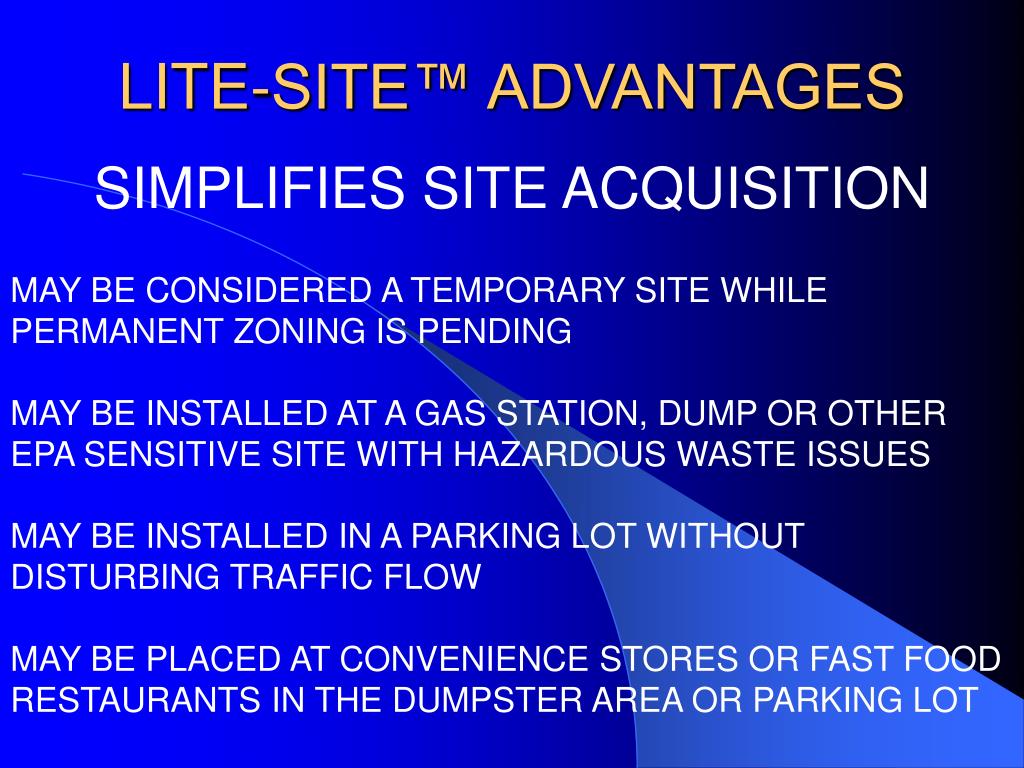 LITE-SITE™ ADVANTAGES

SIMPLIFIES SITE ACQUISITION

MAY BE CONSIDERED A TEMPORARY SITE WHILE PERMANENT ZONING IS PENDING

MAY BE INSTALLED AT A GAS STATION, DUMP OR OTHER EPA SENSITIVE SITE WITH HAZARDOUS WASTE ISSUES

MAY BE INSTALLED IN A PARKING LOT WITHOUT DISTURBING TRAFFIC FLOW

MAY BE PLACED AT CONVENIENCE STORES OR FAST FOOD RESTAURANTS IN THE DUMPSTER AREA OR PARKING LOT